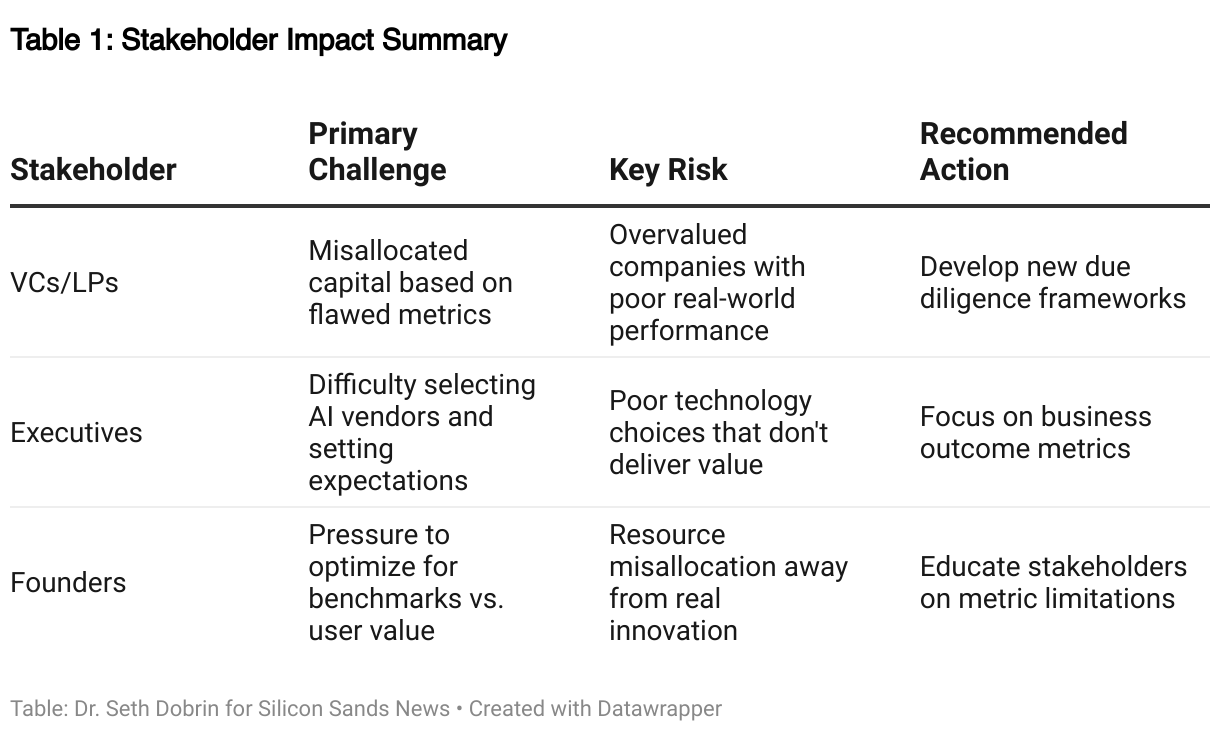 Table 1: Stakeholder Impact Summary

| Stakeholder | Primary Challenge | Key Risk | Recommended Action |
|---|---|---|---|
| VCs/LPs | Misallocated capital based on flawed metrics | Overvalued companies with poor real-world performance | Develop new due diligence frameworks |
| Executives | Difficulty selecting AI vendors and setting expectations | Poor technology choices that don't deliver value | Focus on business outcome metrics |
| Founders | Pressure to optimize for benchmarks vs. user value | Resource misallocation away from real innovation | Educate stakeholders on metric limitations |

Table: Dr. Seth Dobrin for Silicon Sands News • Created with Datawrapper